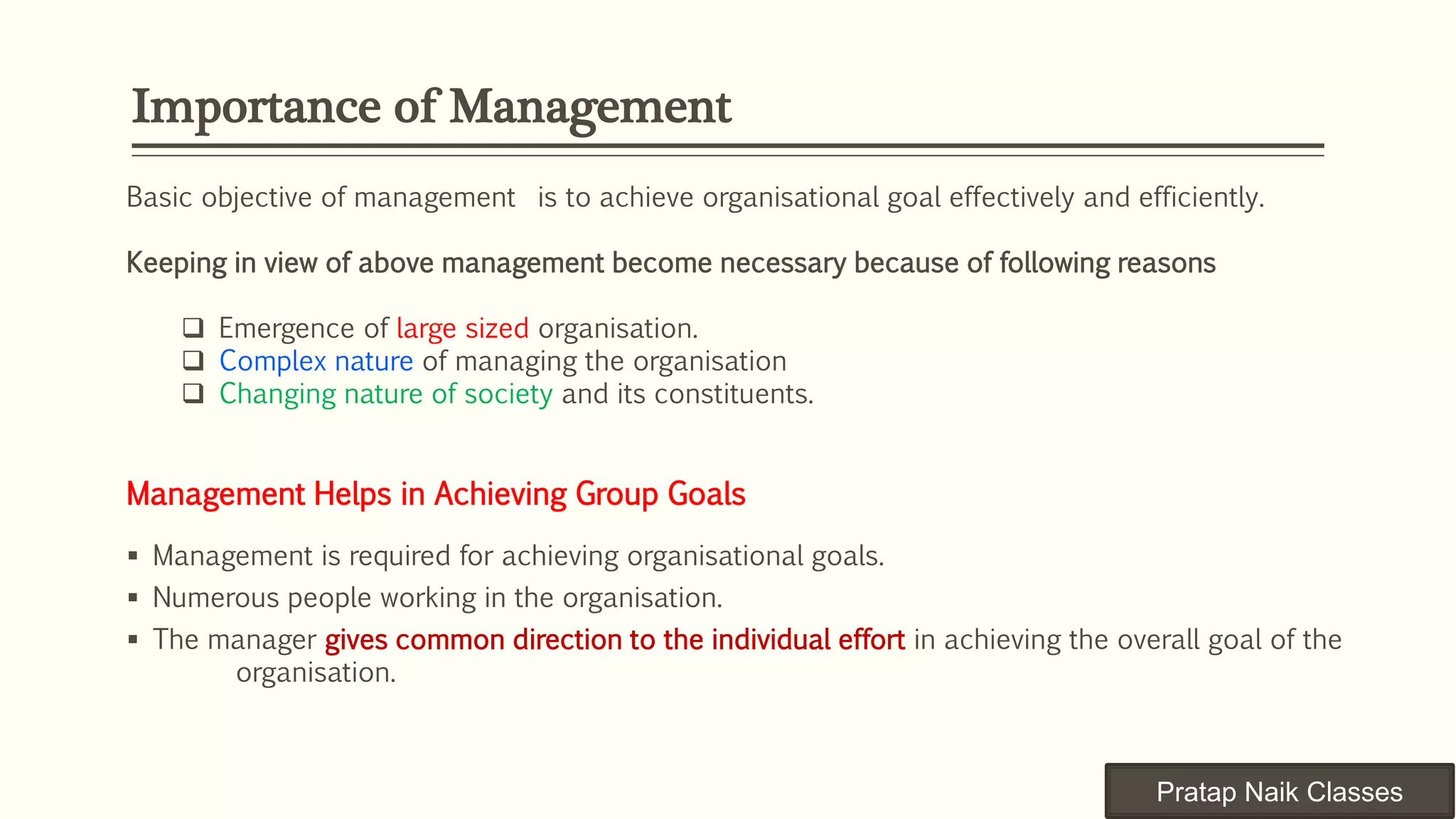 Importance of Management

Basic objective of management is to achieve organisational goal effectively and efficiently.

Keeping in view of above management become necessary because of following reasons

❑ Emergence of large sized organisation.
❑ Complex nature of managing the organisation
❑ Changing nature of society and its constituents.

Management Helps in Achieving Group Goals

▪ Management is required for achieving organisational goals.
▪ Numerous people working in the organisation.
▪ The manager gives common direction to the individual effort in achieving the overall goal of the organisation.

Pratap Naik Classes